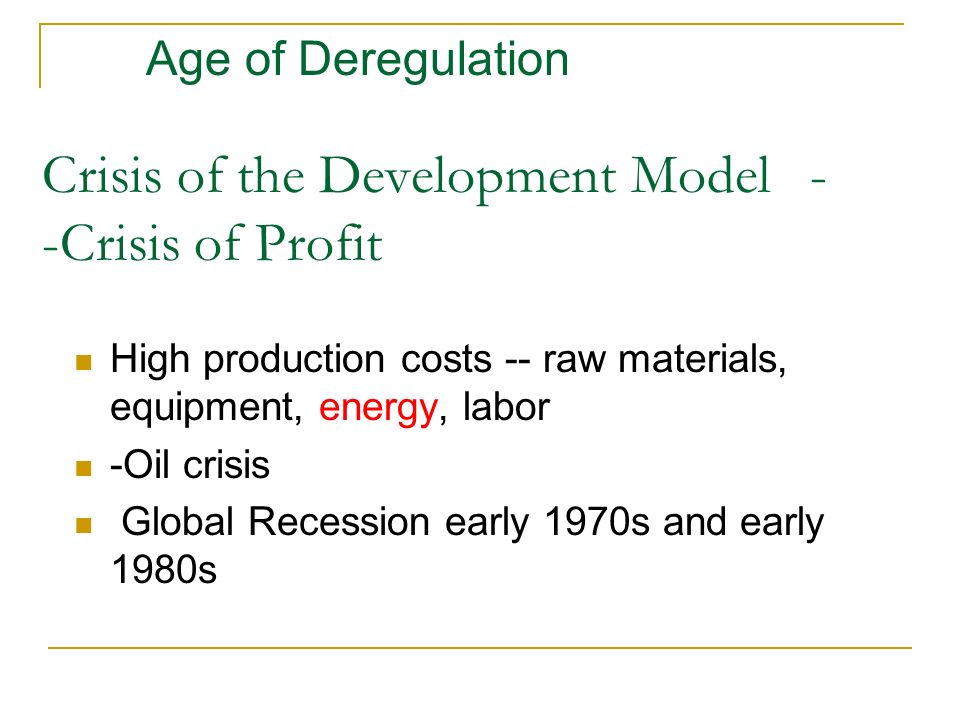 Age of Deregulation

Crisis of the Development Model -
-Crisis of Profit

- High production costs -- raw materials, equipment, energy, labor
- -Oil crisis
- Global Recession early 1970s and early 1980s